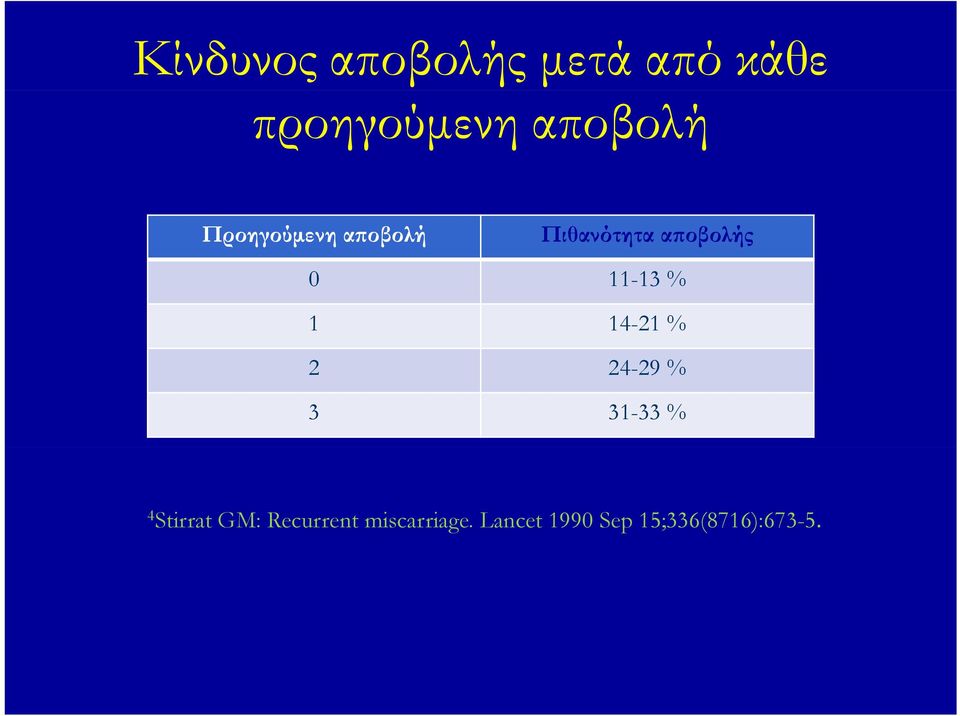 Κίνδυνος αποβολής μετά από κάθε προηγούμενη αποβολή

| Προηγούμενη αποβολή | Πιθανότητα αποβολής |
|---|---|
| 0 | 11-13 % |
| 1 | 14-21 % |
| 2 | 24-29 % |
| 3 | 31-33 % |

$^4$Stirrat GM: Recurrent miscarriage. Lancet 1990 Sep 15;336(8716):673-5.